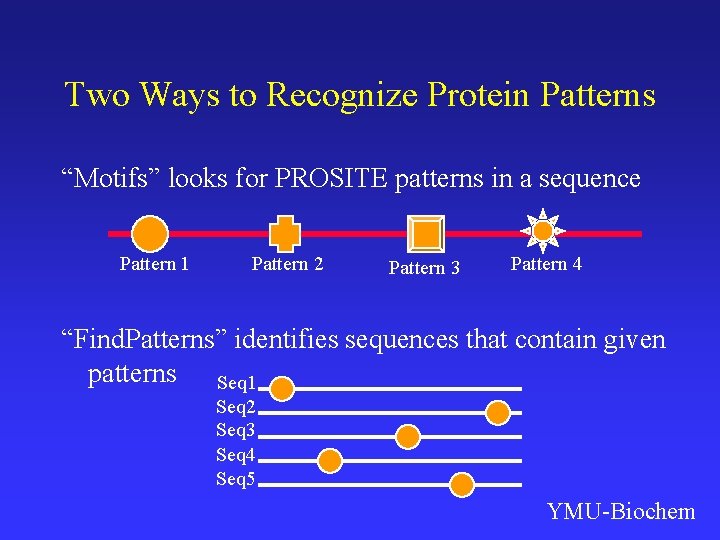 Two Ways to Recognize Protein Patterns

“Motifs” looks for PROSITE patterns in a sequence

Pattern 1 Pattern 2 Pattern 3 Pattern 4

“FindPatterns” identifies sequences that contain given patterns

Seq1
Seq2
Seq3
Seq4
Seq5

YMU-Biochem